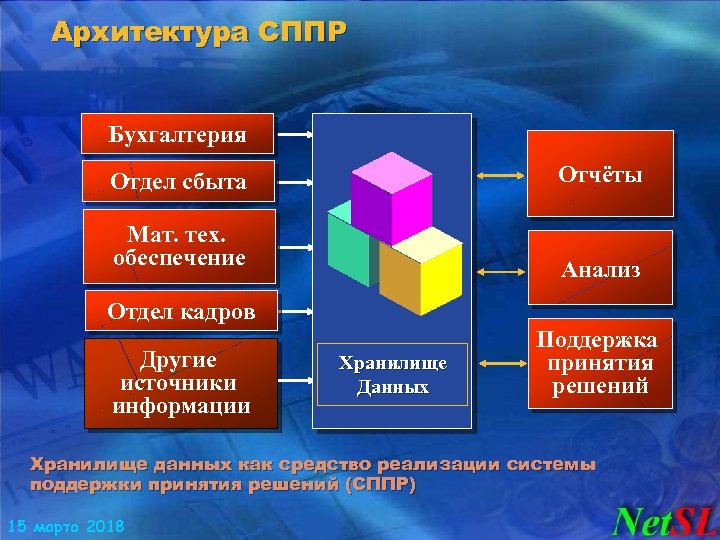 Архитектура СППР

Бухгалтерия

Отдел сбыта

Мат. тех. обеспечение

Отдел кадров

Другие источники информации

Хранилище Данных

Отчёты

Анализ

Поддержка принятия решений

Хранилище данных как средство реализации системы поддержки принятия решений (СППР)

15 марта 2018

NetSL